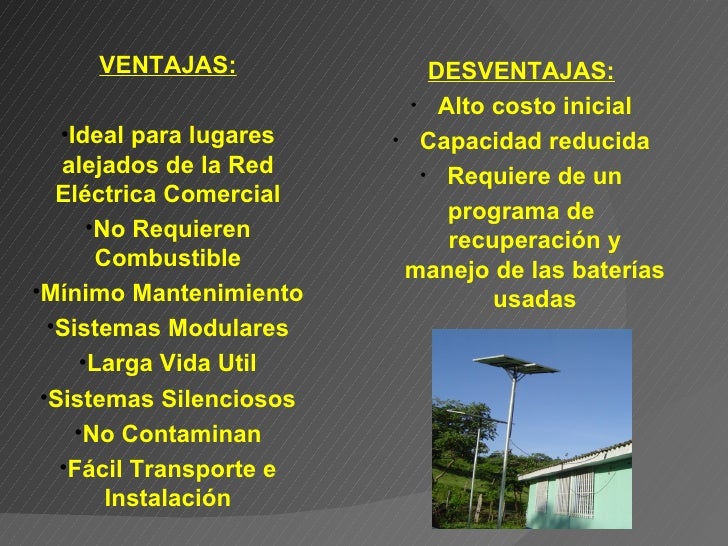 VENTAJAS:

•Ideal para lugares alejados de la Red Eléctrica Comercial
•No Requieren Combustible
•Mínimo Mantenimiento
•Sistemas Modulares
•Larga Vida Util
•Sistemas Silenciosos
•No Contaminan
•Fácil Transporte e Instalación

DESVENTAJAS:
• Alto costo inicial
• Capacidad reducida
• Requiere de un programa de recuperación y manejo de las baterías usadas